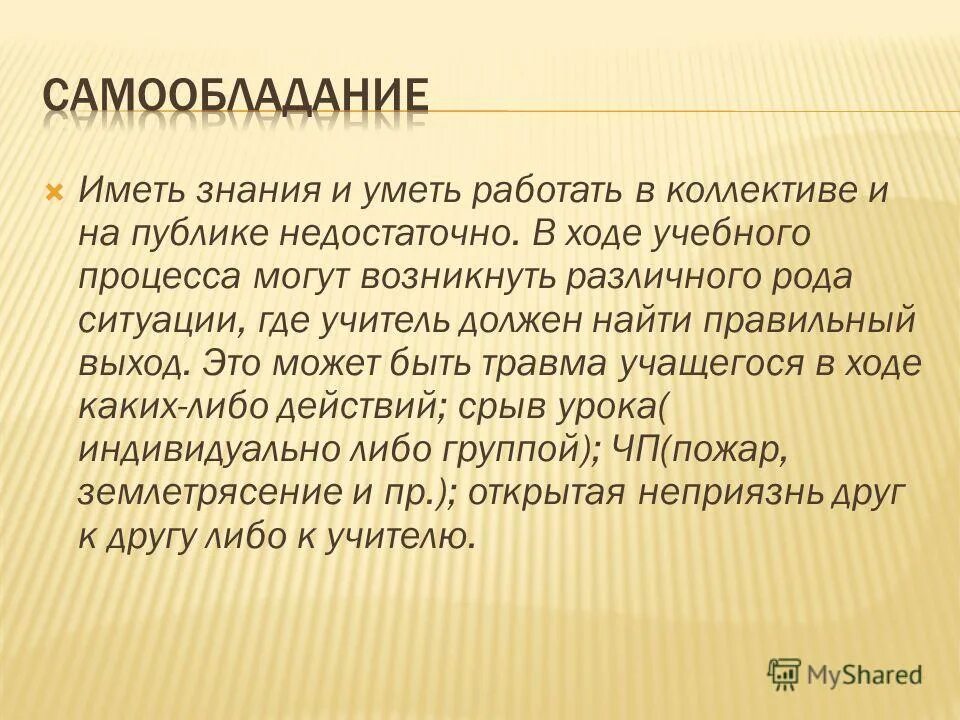 САМООБЛАДАНИЕ

Иметь знания и уметь работать в коллективе и на публике недостаточно. В ходе учебного процесса могут возникнуть различного рода ситуации, где учитель должен найти правильный выход. Это может быть травма учащегося в ходе каких-либо действий; срыв урока( индивидуально либо группой); ЧП(пожар, землетрясение и пр.); открытая неприязнь друг к другу либо к учителю.

MyShared